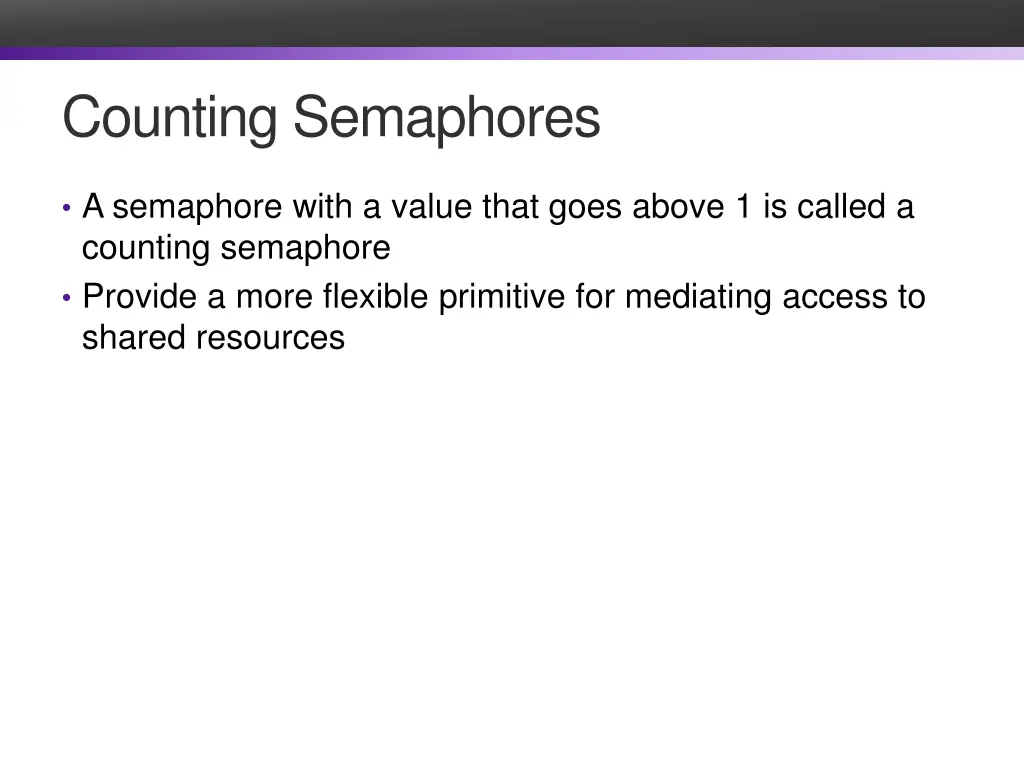 Counting Semaphores

• A semaphore with a value that goes above 1 is called a counting semaphore
• Provide a more flexible primitive for mediating access to shared resources